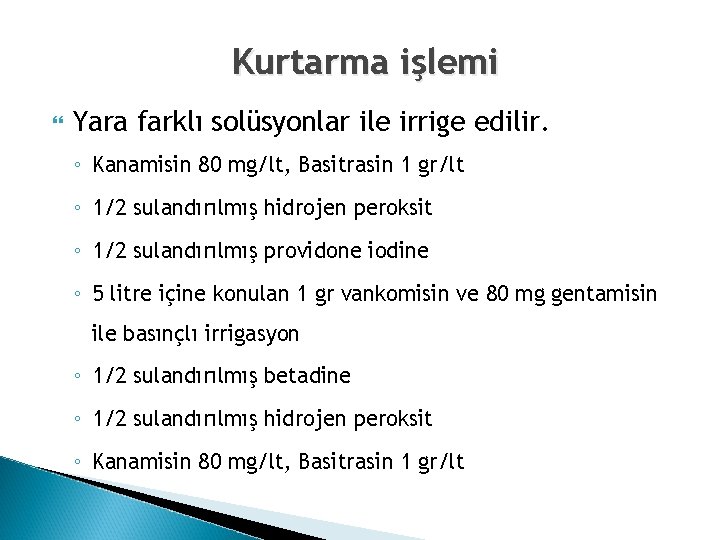 Kurtarma işlemi

Yara farklı solüsyonlar ile irrige edilir.

◦ Kanamisin 80 mg/lt, Basitrasin 1 gr/lt

◦ 1/2 sulandırılmış hidrojen peroksit

◦ 1/2 sulandırılmış providone iodine

◦ 5 litre içine konulan 1 gr vankomisin ve 80 mg gentamisin ile basınçlı irrigasyon

◦ 1/2 sulandırılmış betadine

◦ 1/2 sulandırılmış hidrojen peroksit

◦ Kanamisin 80 mg/lt, Basitrasin 1 gr/lt